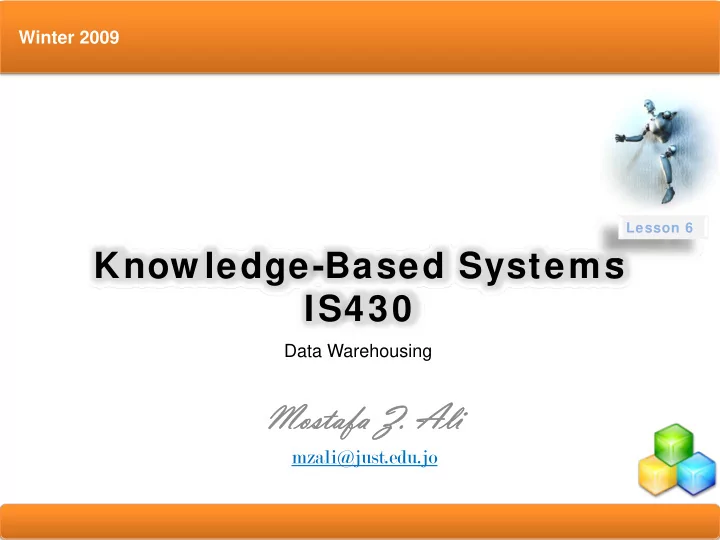 Winter 2009

Lesson 6

Knowledge-Based Systems
IS430

Data Warehousing

Mostafa Z. Ali

mzali@just.edu.jo